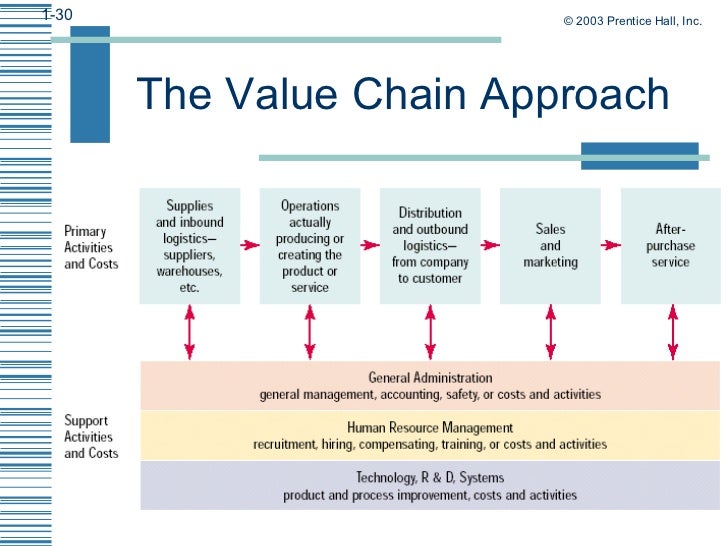 1-30

© 2003 Prentice Hall, Inc.

The Value Chain Approach

Primary Activities and Costs

Supplies and inbound logistics— suppliers, warehouses, etc.

Operations actually producing or creating the product or service

Distribution and outbound logistics— from company to customer

Sales and marketing

After-purchase service

Support Activities and Costs

General Administration
general management, accounting, safety, or costs and activities

Human Resource Management
recruitment, hiring, compensating, training, or costs and activities

Technology, R & D, Systems
product and process improvement, costs and activities